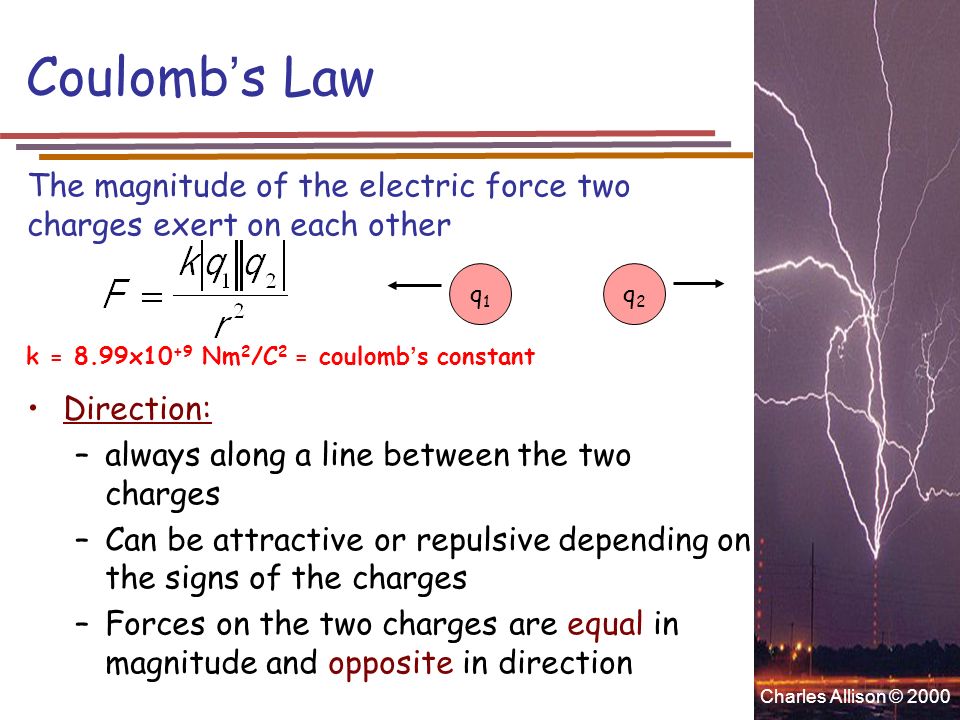 Coulomb's Law

The magnitude of the electric force two charges exert on each other

$F = \frac{k|q_1||q_2|}{r^2}$

$q_1$

$q_2$

k = 8.99x10$^{+9}$ Nm$^2$/C$^2$ = coulomb's constant

• Direction:
– always along a line between the two charges
– Can be attractive or repulsive depending on the signs of the charges
– Forces on the two charges are equal in magnitude and opposite in direction

Charles Allison © 2000